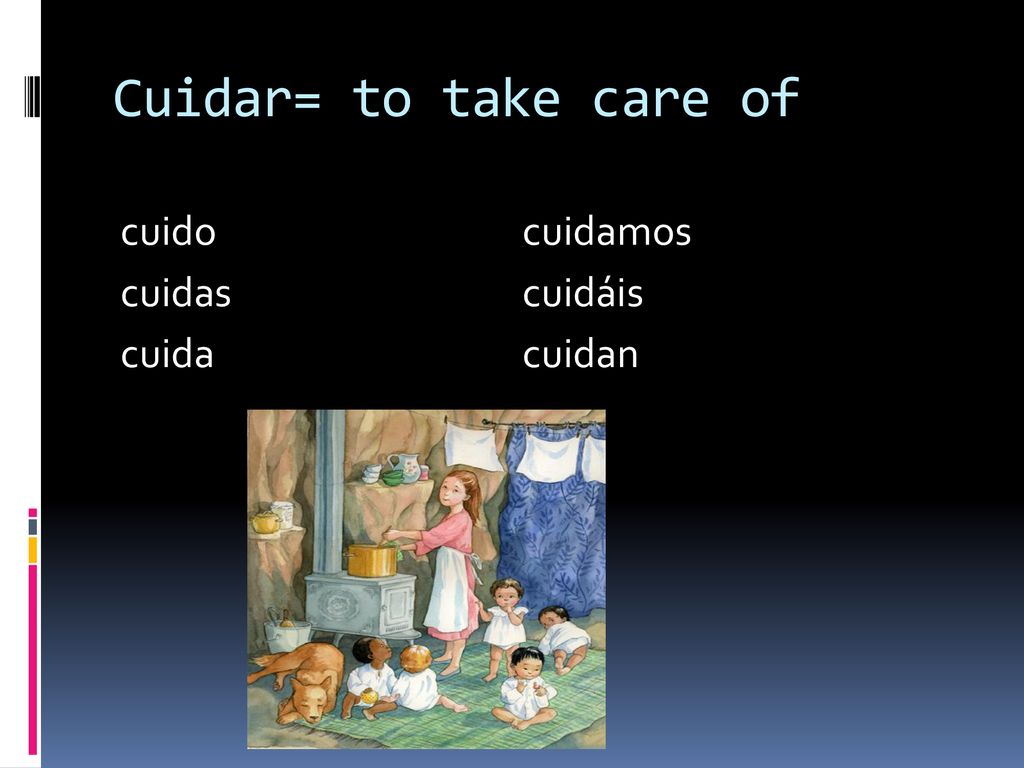 Cuidar= to take care of

cuido
cuidas
cuida

cuidamos
cuidáis
cuidan